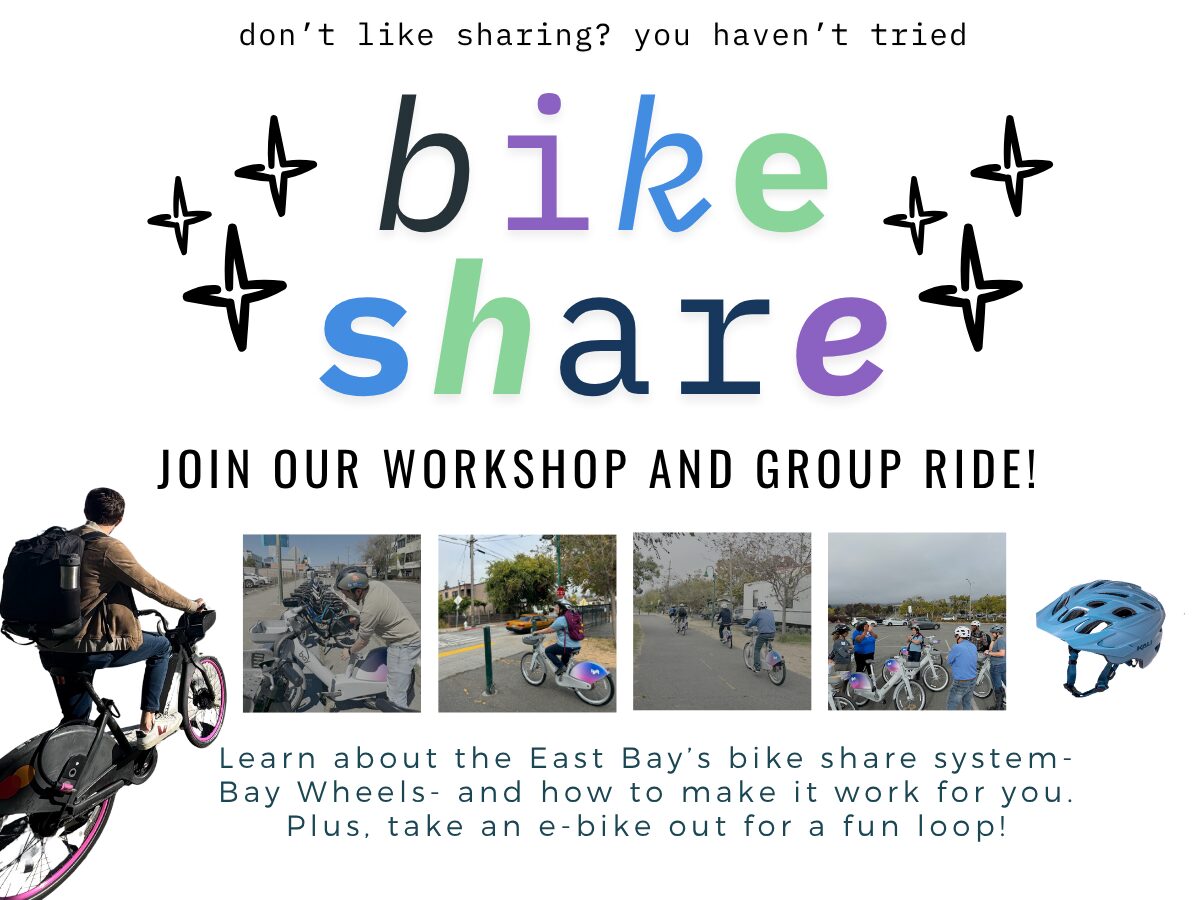 don't like sharing? you haven't tried

bike share

JOIN OUR WORKSHOP AND GROUP RIDE!

Learn about the East Bay's bike share system- Bay Wheels- and how to make it work for you. Plus, take an e-bike out for a fun loop!